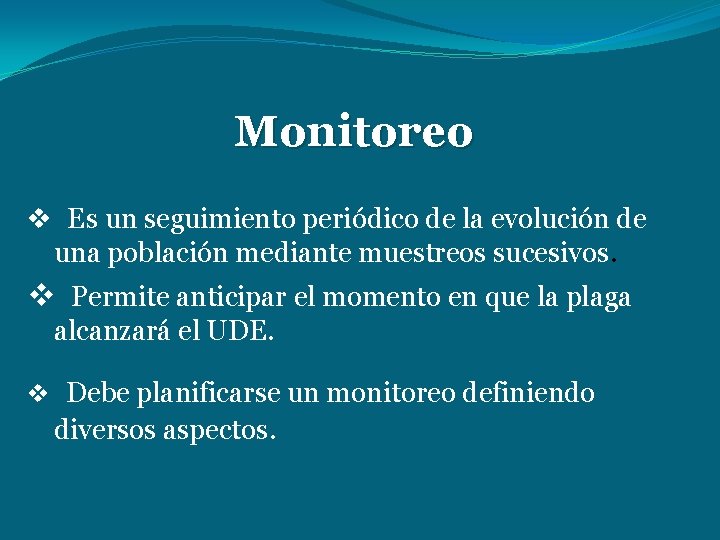 Monitoreo

❖ Es un seguimiento periódico de la evolución de una población mediante muestreos sucesivos.

❖ Permite anticipar el momento en que la plaga alcanzará el UDE.

❖ Debe planificarse un monitoreo definiendo diversos aspectos.